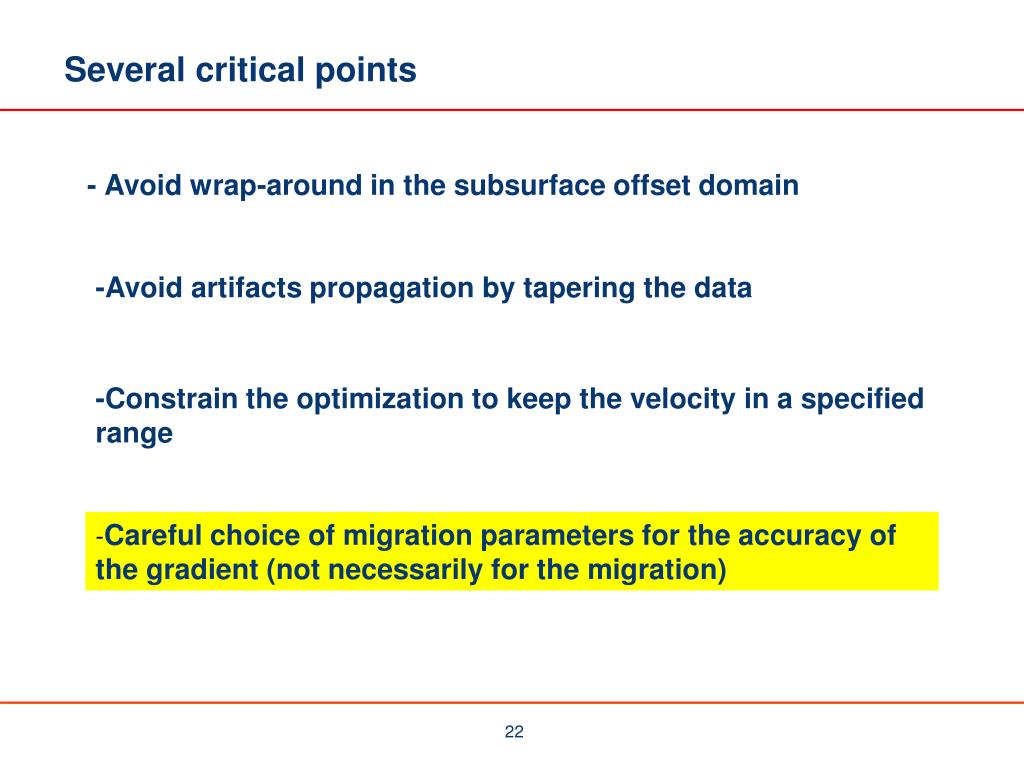 Several critical points

- Avoid wrap-around in the subsurface offset domain

-Avoid artifacts propagation by tapering the data

-Constrain the optimization to keep the velocity in a specified range

-Careful choice of migration parameters for the accuracy of the gradient (not necessarily for the migration)

22